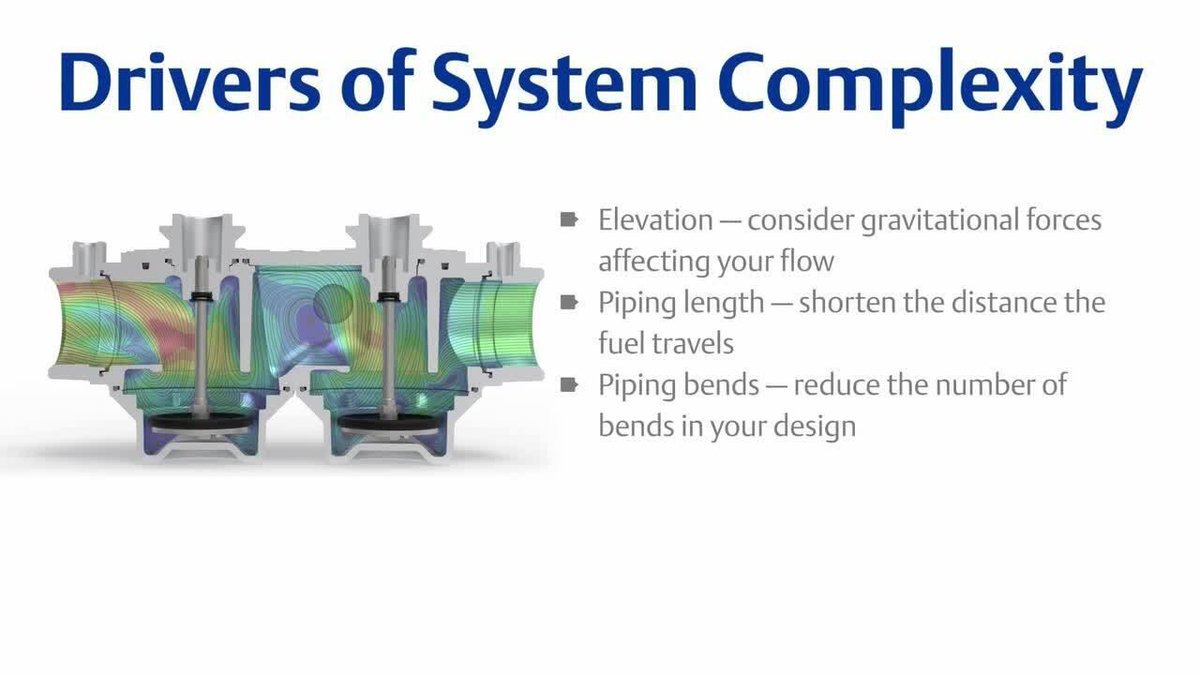 Drivers of System Complexity

- Elevation — consider gravitational forces affecting your flow
- Piping length — shorten the distance the fuel travels
- Piping bends — reduce the number of bends in your design